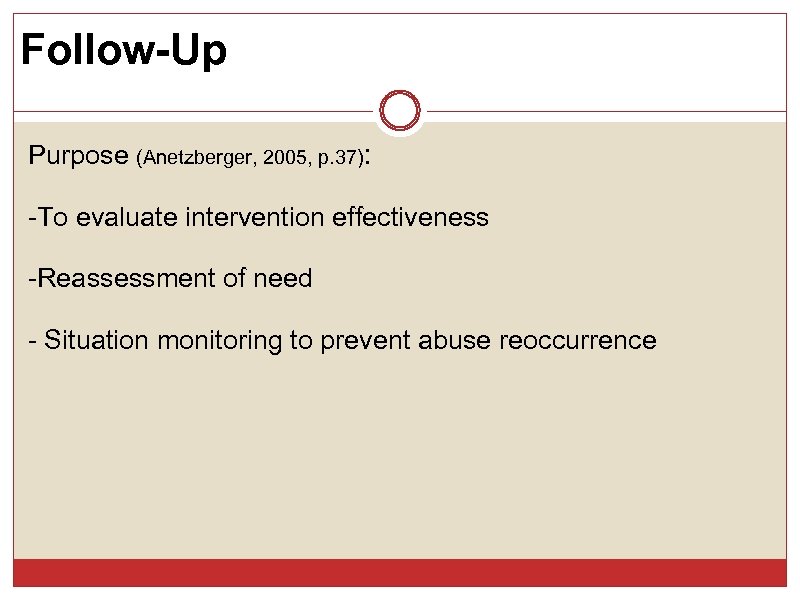 Follow-Up

Purpose (Anetzberger, 2005, p.37):

-To evaluate intervention effectiveness

-Reassessment of need

- Situation monitoring to prevent abuse reoccurrence